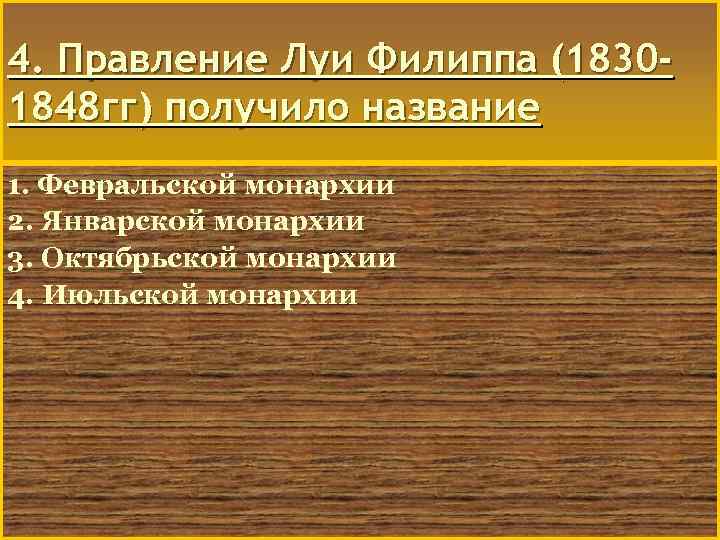 4. Правление Луи Филиппа (1830-1848гг) получило название

1. Февральской монархии
2. Январской монархии
3. Октябрьской монархии
4. Июльской монархии